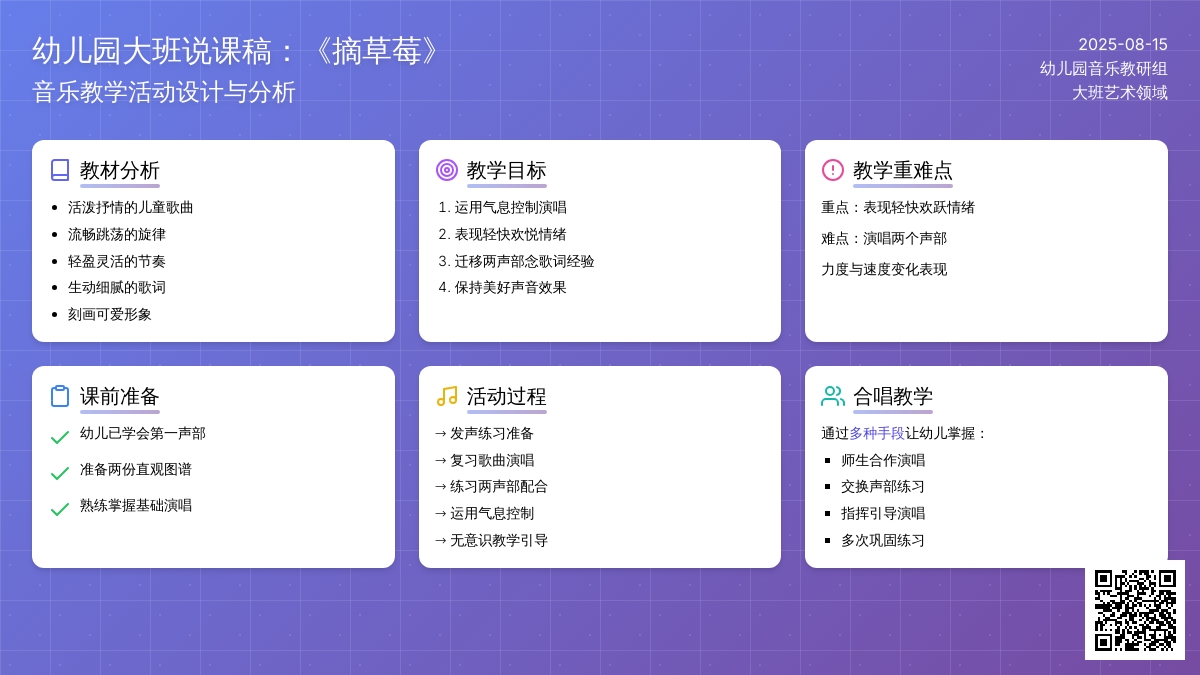 幼儿园大班说课稿：《摘草莓》
音乐教学活动设计与分析

2025-08-15
幼儿园音乐教研组
大班艺术领域

教材分析
- 活泼抒情的儿童歌曲
- 流畅跳荡的旋律
- 轻盈灵活的节奏
- 生动细腻的歌词
- 刻画可爱形象

教学目标
1. 运用气息控制演唱
2. 表现轻快欢悦情绪
3. 迁移两声部念歌词经验
4. 保持美好声音效果

教学重难点
重点：表现轻快欢跃情绪
难点：演唱两个声部
力度与速度变化表现

课前准备
幼儿已学会第一声部
准备两份直观图谱
熟练掌握基础演唱

活动过程
→ 发声练习准备
→ 复习歌曲演唱
→ 练习两声部配合
→ 运用气息控制
→ 无意识教学引导

合唱教学
通过多种手段让幼儿掌握：
- 师生合作演唱
- 交换声部练习
- 指挥引导演唱
- 多次巩固练习